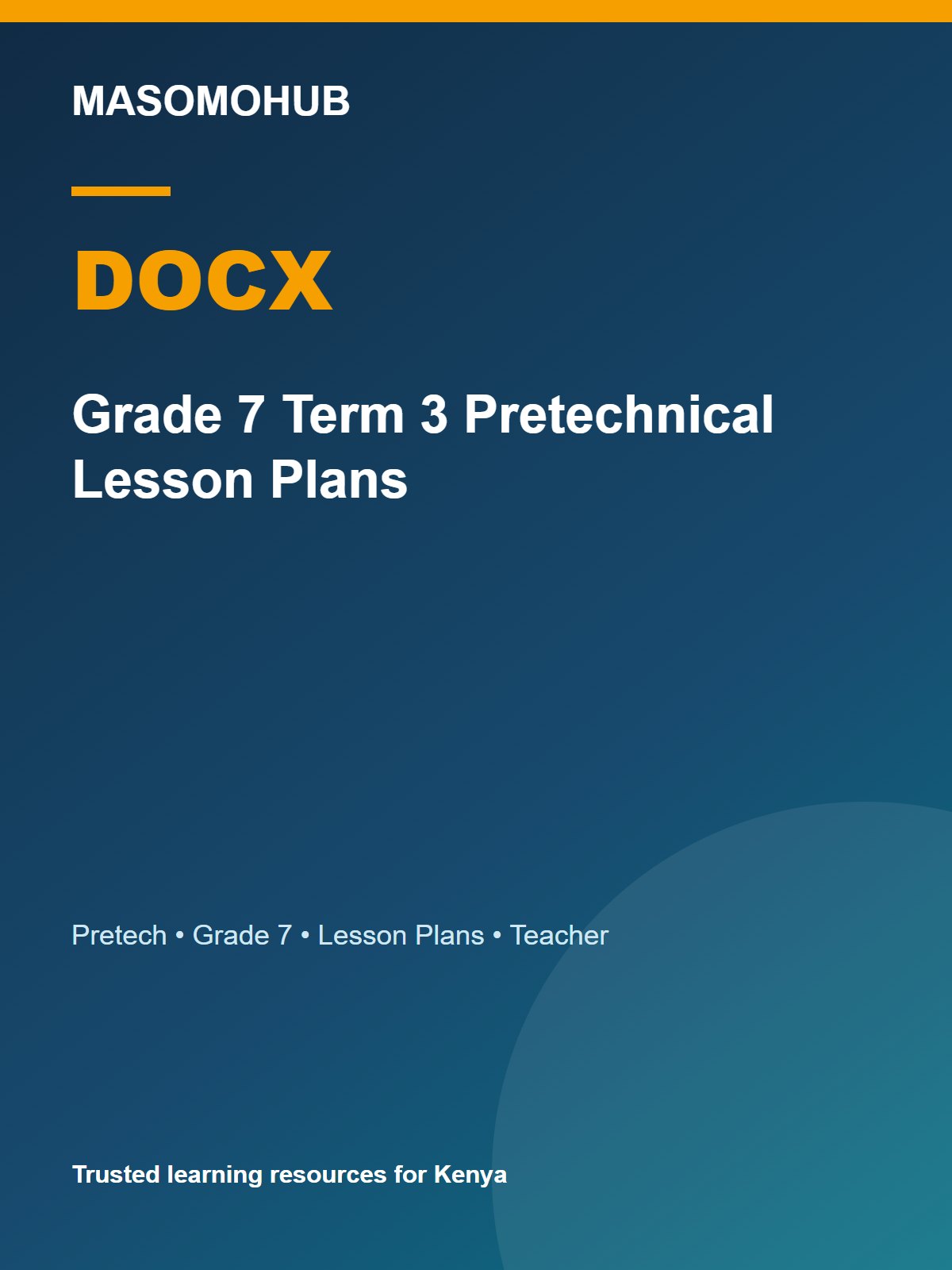 MASOMOHUB

DOCX

Grade 7 Term 3 Pretechnical Lesson Plans

Pretech • Grade 7 • Lesson Plans • Teacher

Trusted learning resources for Kenya